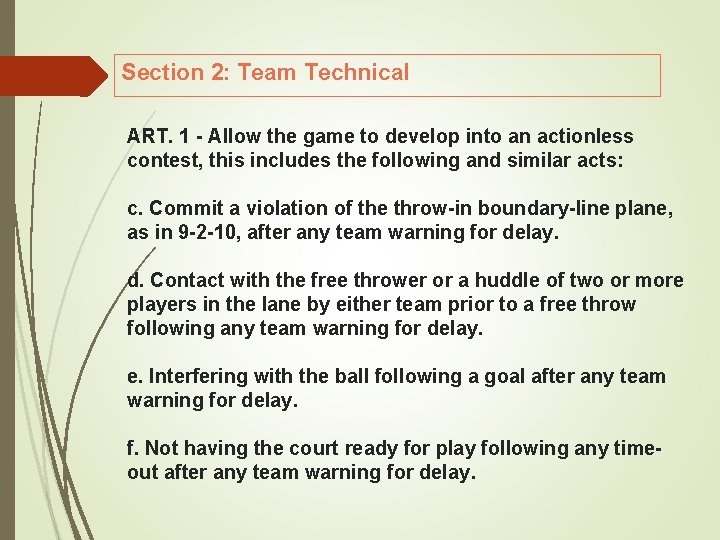 Section 2: Team Technical

ART. 1 - Allow the game to develop into an actionless contest, this includes the following and similar acts:

c. Commit a violation of the throw-in boundary-line plane, as in 9-2-10, after any team warning for delay.

d. Contact with the free thrower or a huddle of two or more players in the lane by either team prior to a free throw following any team warning for delay.

e. Interfering with the ball following a goal after any team warning for delay.

f. Not having the court ready for play following any time-out after any team warning for delay.